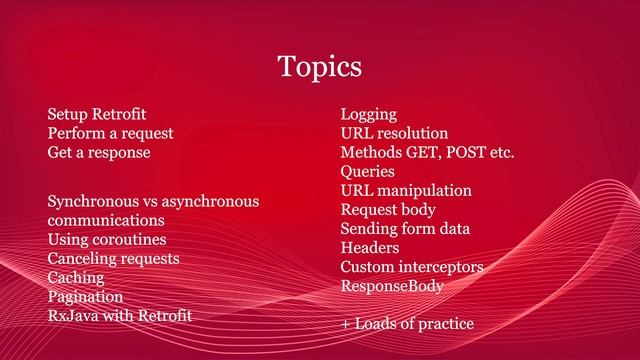 Topics

Setup Retrofit
Perform a request
Get a response

Synchronous vs asynchronous communications
Using coroutines
Canceling requests
Caching
Pagination
RxJava with Retrofit

Logging
URL resolution
Methods GET, POST etc.
Queries
URL manipulation
Request body
Sending form data
Headers
Custom interceptors
ResponseBody

+ Loads of practice